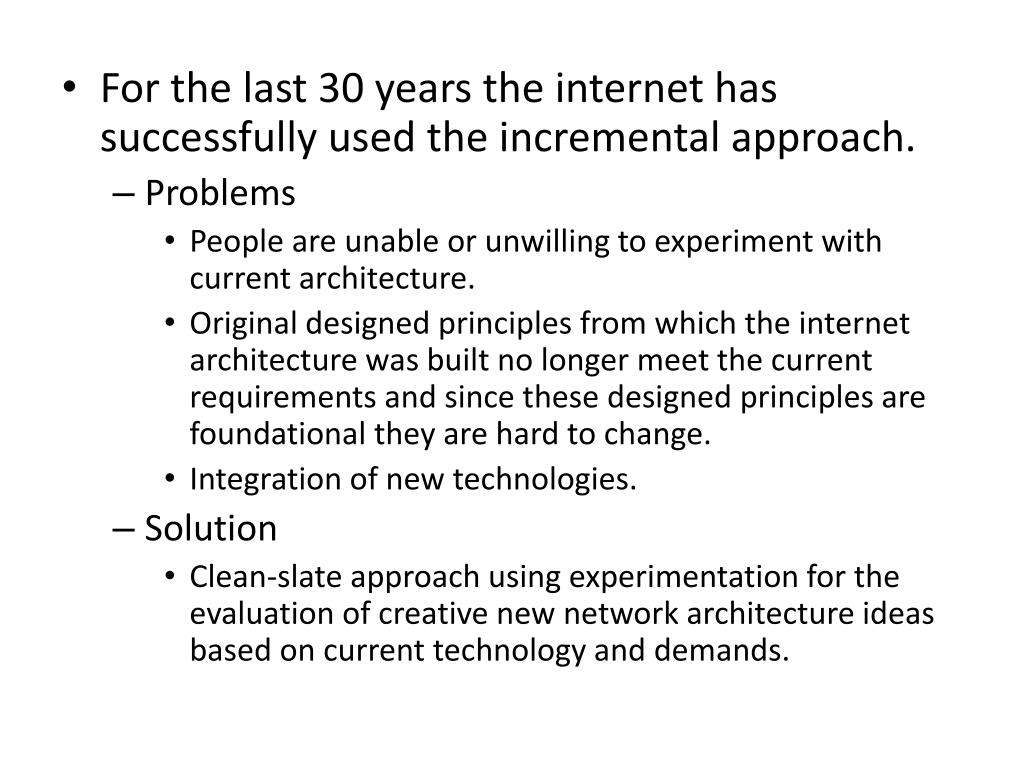 • For the last 30 years the internet has successfully used the incremental approach.
– Problems
• People are unable or unwilling to experiment with current architecture.
• Original designed principles from which the internet architecture was built no longer meet the current requirements and since these designed principles are foundational they are hard to change.
• Integration of new technologies.
– Solution
• Clean-slate approach using experimentation for the evaluation of creative new network architecture ideas based on current technology and demands.